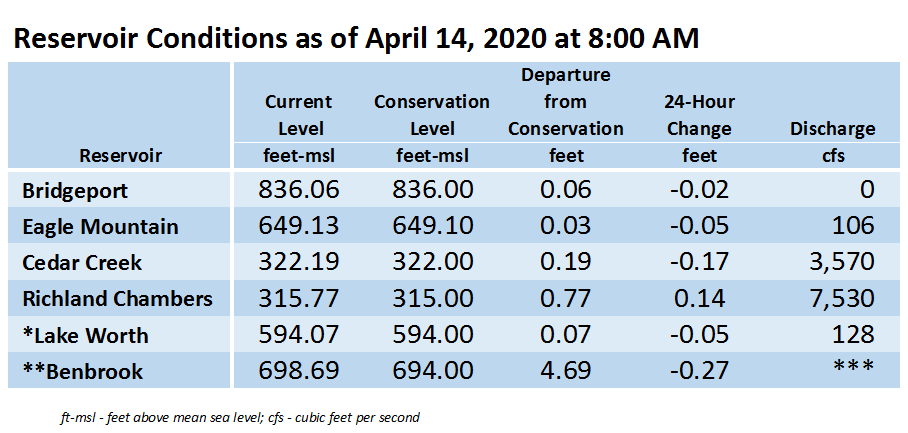 Reservoir Conditions as of April 14, 2020 at 8:00 AM

| Reservoir | Current Level feet-msl | Conservation Level feet-msl | Departure from Conservation feet | 24-Hour Change feet | Discharge cfs |
|---|---|---|---|---|---|
| Bridgeport | 836.06 | 836.00 | 0.06 | -0.02 | 0 |
| Eagle Mountain | 649.13 | 649.10 | 0.03 | -0.05 | 106 |
| Cedar Creek | 322.19 | 322.00 | 0.19 | -0.17 | 3,570 |
| Richland Chambers | 315.77 | 315.00 | 0.77 | 0.14 | 7,530 |
| *Lake Worth | 594.07 | 594.00 | 0.07 | -0.05 | 128 |
| **Benbrook | 698.69 | 694.00 | 4.69 | -0.27 | *** |

ft-msl - feet above mean sea level; cfs - cubic feet per second